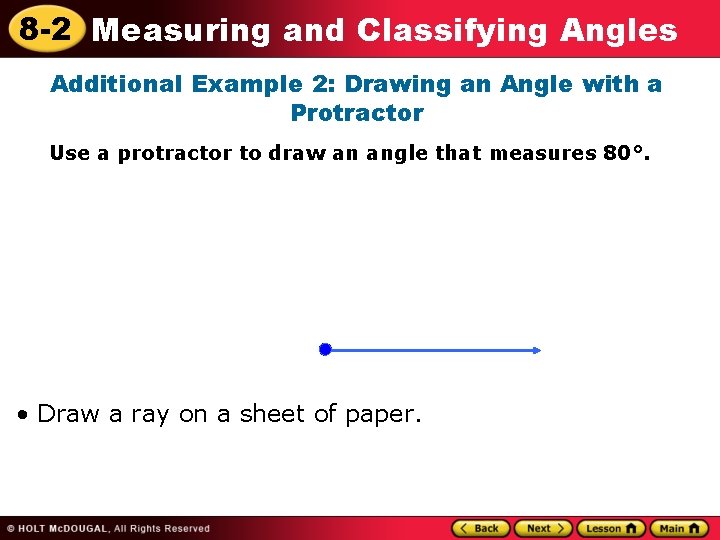 8-2 Measuring and Classifying Angles

Additional Example 2: Drawing an Angle with a Protractor

Use a protractor to draw an angle that measures 80°.

• Draw a ray on a sheet of paper.

© HOLT McDOUGAL, All Rights Reserved

Back Next Lesson Main